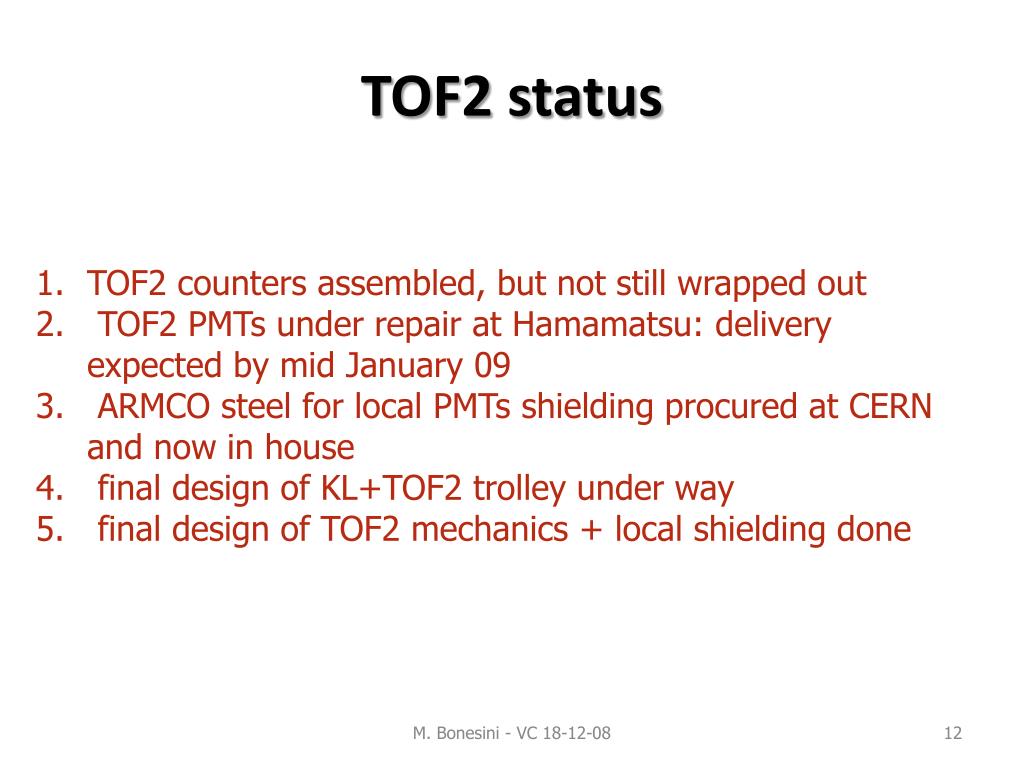 TOF2 status

1. TOF2 counters assembled, but not still wrapped out
2. TOF2 PMTs under repair at Hamamatsu: delivery expected by mid January 09
3. ARMCO steel for local PMTs shielding procured at CERN and now in house
4. final design of KL+TOF2 trolley under way
5. final design of TOF2 mechanics + local shielding done

M. Bonesini - VC 18-12-08

12